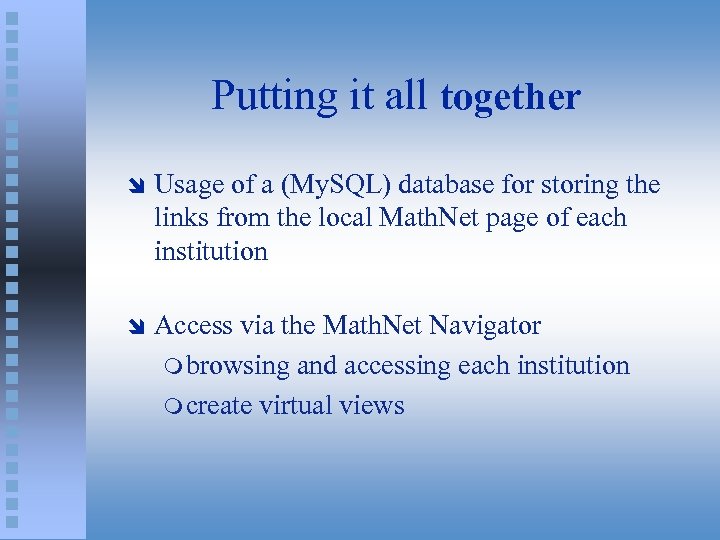 Putting it all together

Usage of a (MySQL) database for storing the links from the local MathNet page of each institution

Access via the MathNet Navigator

browsing and accessing each institution

create virtual views